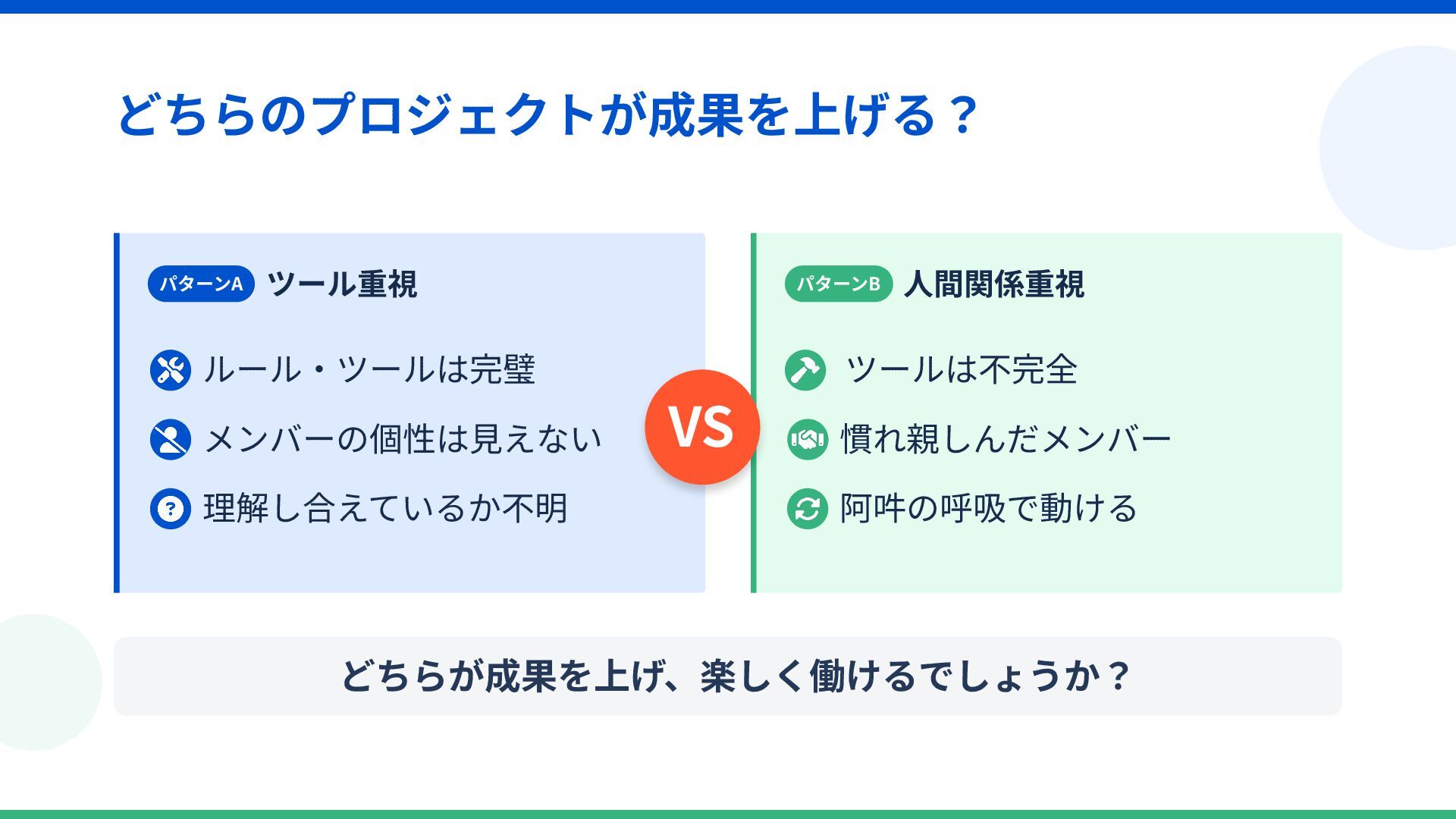 どちらのプロジェクトが成果を上げる？

パターンA ツール重視

ルール・ツールは完璧

メンバーの個性は見えない

理解し合えているか不明

VS

パターンB 人間関係重視

ツールは不完全

慣れ親しんだメンバー

阿吽の呼吸で動ける

どちらが成果を上げ、楽しく働けるでしょうか？